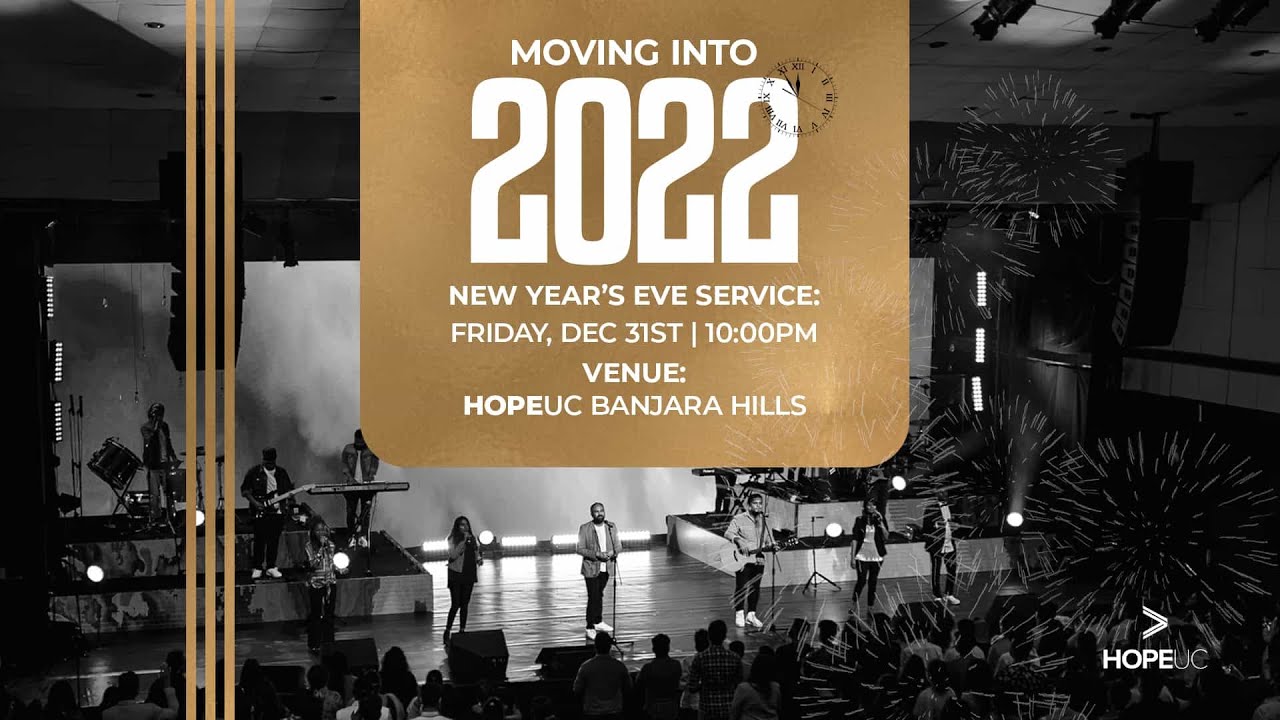 MOVING INTO
2022
NEW YEAR'S EVE SERVICE:
FRIDAY, DEC 31ST | 10:00PM
VENUE:
HOPEUC BANJARA HILLS

HOPEUC